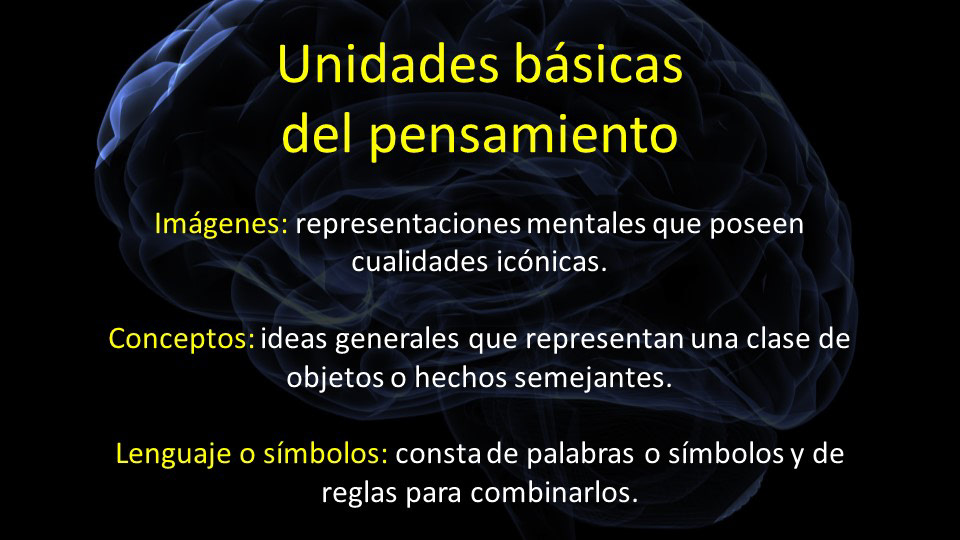 Unidades básicas del pensamiento

Imágenes: representaciones mentales que poseen cualidades icónicas.

Conceptos: ideas generales que representan una clase de objetos o hechos semejantes.

Lenguaje o símbolos: consta de palabras o símbolos y de reglas para combinarlos.